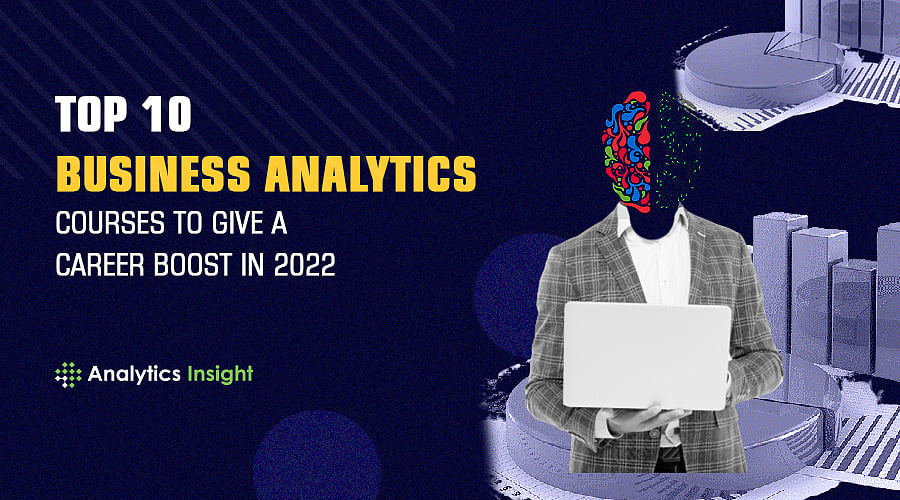 TOP 10
BUSINESS ANALYTICS
COURSES TO GIVE A
CAREER BOOST IN 2022

Analytics Insight